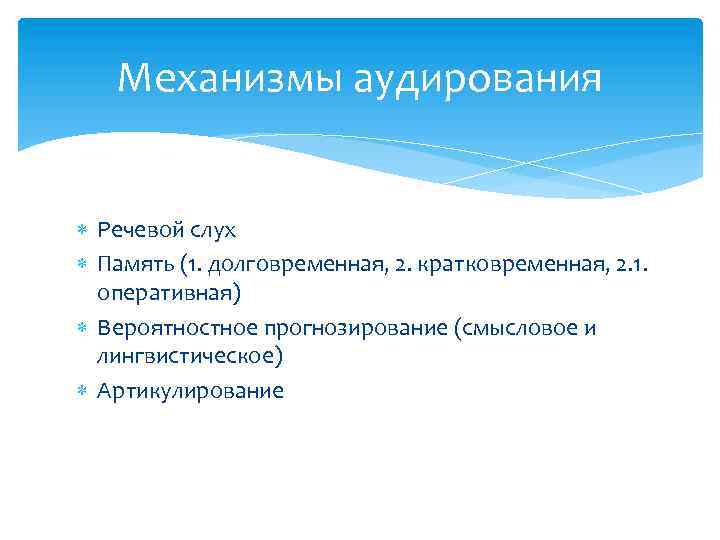 Механизмы аудирования

* Речевой слух
* Память (1. долговременная, 2. кратковременная, 2.1. оперативная)
* Вероятностное прогнозирование (смысловое и лингвистическое)
* Артикулирование